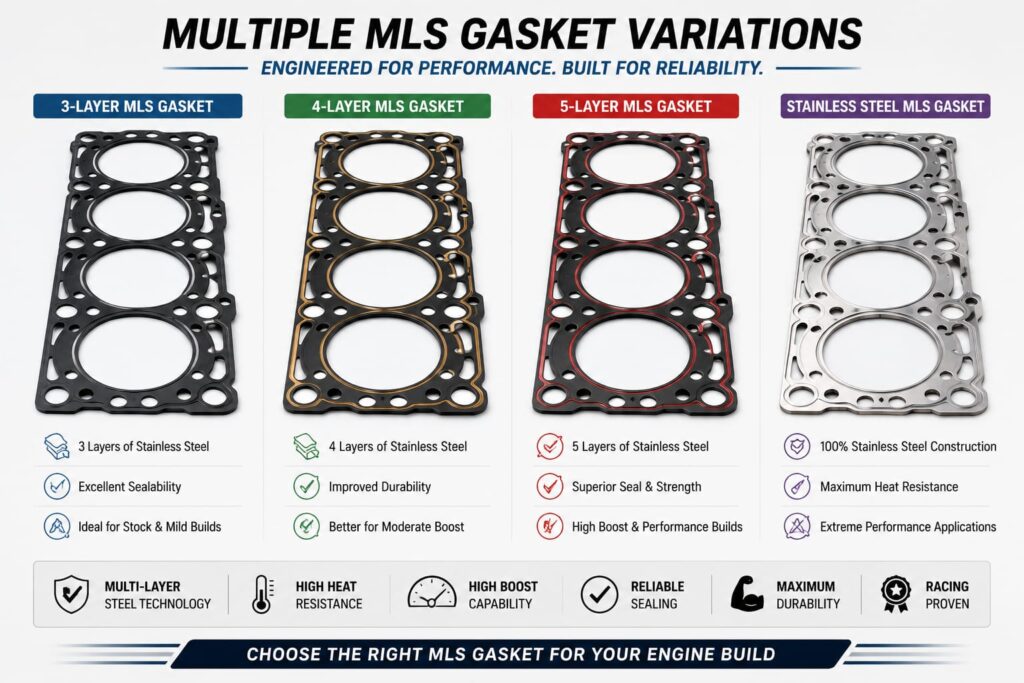 MULTIPLE MLS GASKET VARIATIONS

ENGINEERED FOR PERFORMANCE. BUILT FOR RELIABILITY.

3-LAYER MLS GASKET

3 Layers of Stainless Steel

Excellent Sealability

Ideal for Stock & Mild Builds

4-LAYER MLS GASKET

4 Layers of Stainless Steel

Improved Durability

Better for Moderate Boost

5-LAYER MLS GASKET

5 Layers of Stainless Steel

Superior Seal & Strength

High Boost & Performance Builds

STAINLESS STEEL MLS GASKET

100% Stainless Steel Construction

Maximum Heat Resistance

Extreme Performance Applications

MULTI-LAYER STEEL TECHNOLOGY

HIGH HEAT RESISTANCE

HIGH BOOST CAPABILITY

RELIABLE SEALING

MAXIMUM DURABILITY

RACING PROVEN

CHOOSE THE RIGHT MLS GASKET FOR YOUR ENGINE BUILD